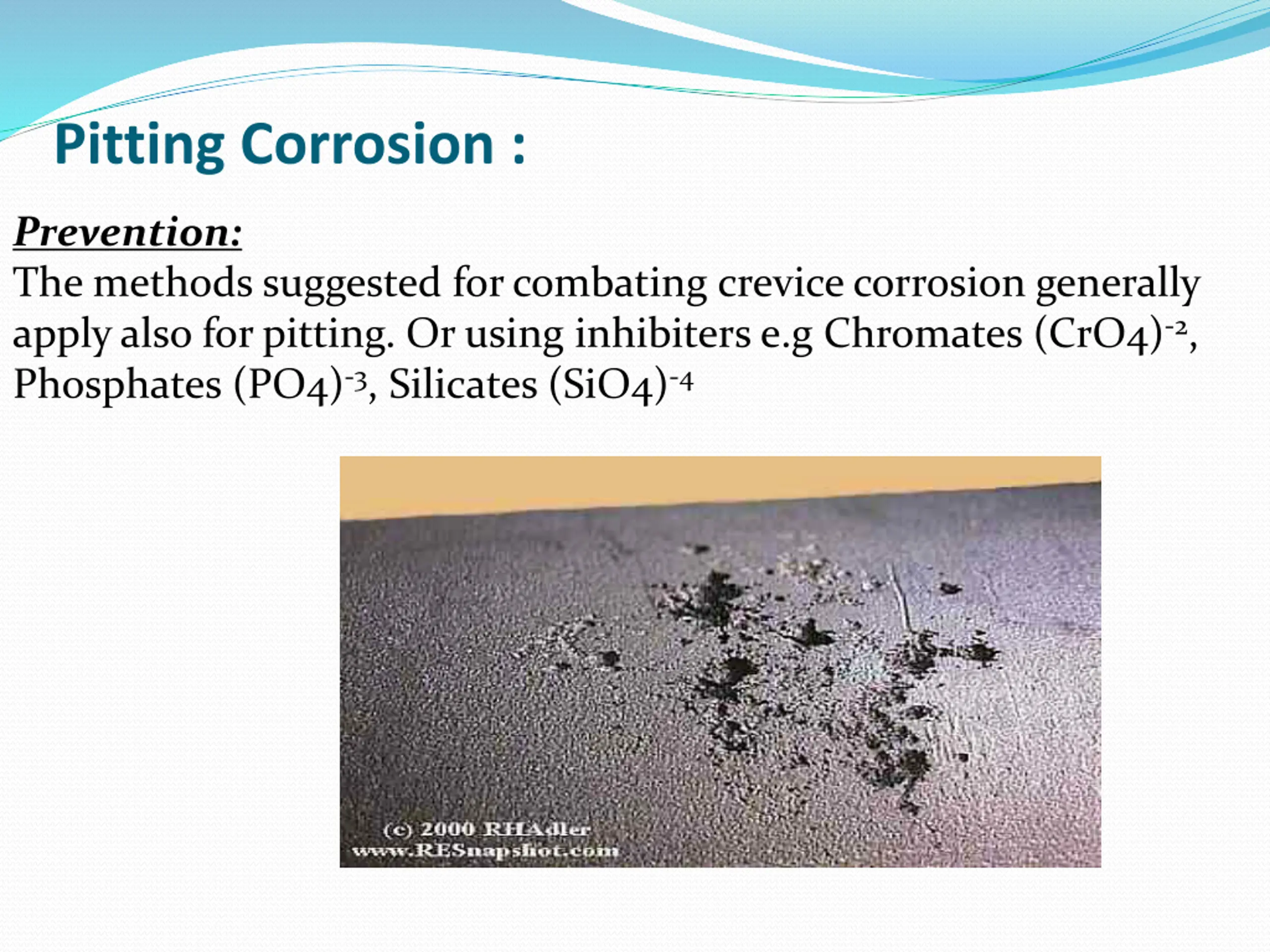 Pitting Corrosion :

Prevention:
The methods suggested for combating crevice corrosion generally apply also for pitting. Or using inhibiters e.g Chromates $(CrO4)^{-2}$, Phosphates $(PO4)^{-3}$, Silicates $(SiO4)^{-4}$

(c) 2000 RHAdler
www.RESnapshot.com